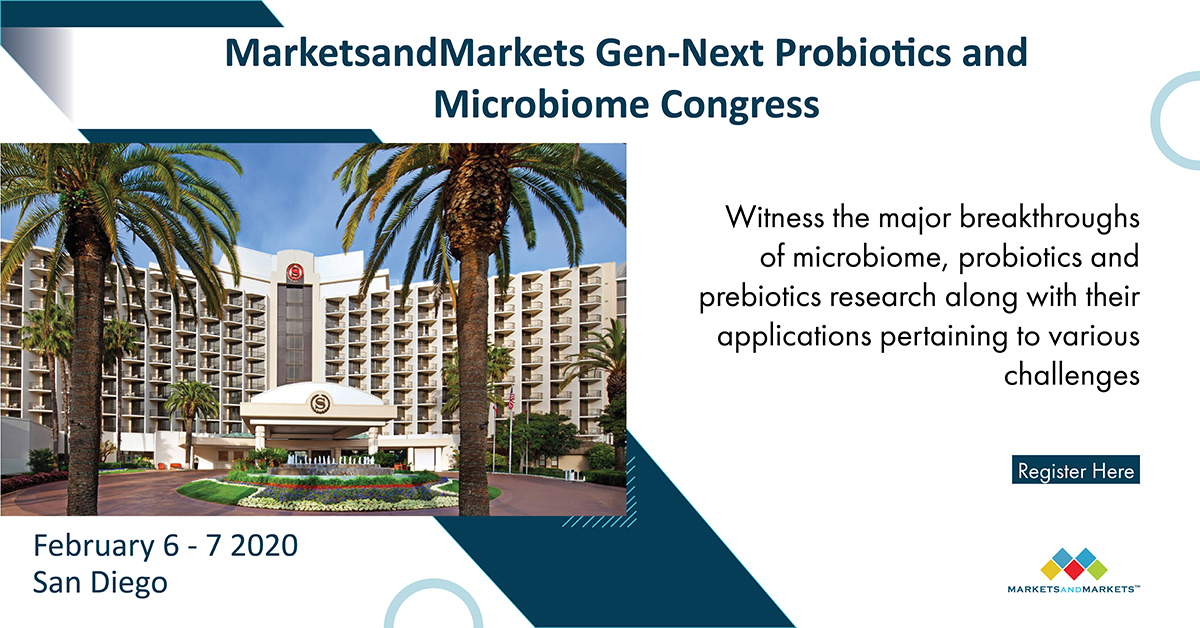 MarketsandMarkets Gen-Next Probiotics and Microbiome Congress

Witness the major breakthroughs of microbiome, probiotics and prebiotics research along with their applications pertaining to various challenges

Register Here

February 6 - 7 2020
San Diego

MARKETSANDMARKETS™